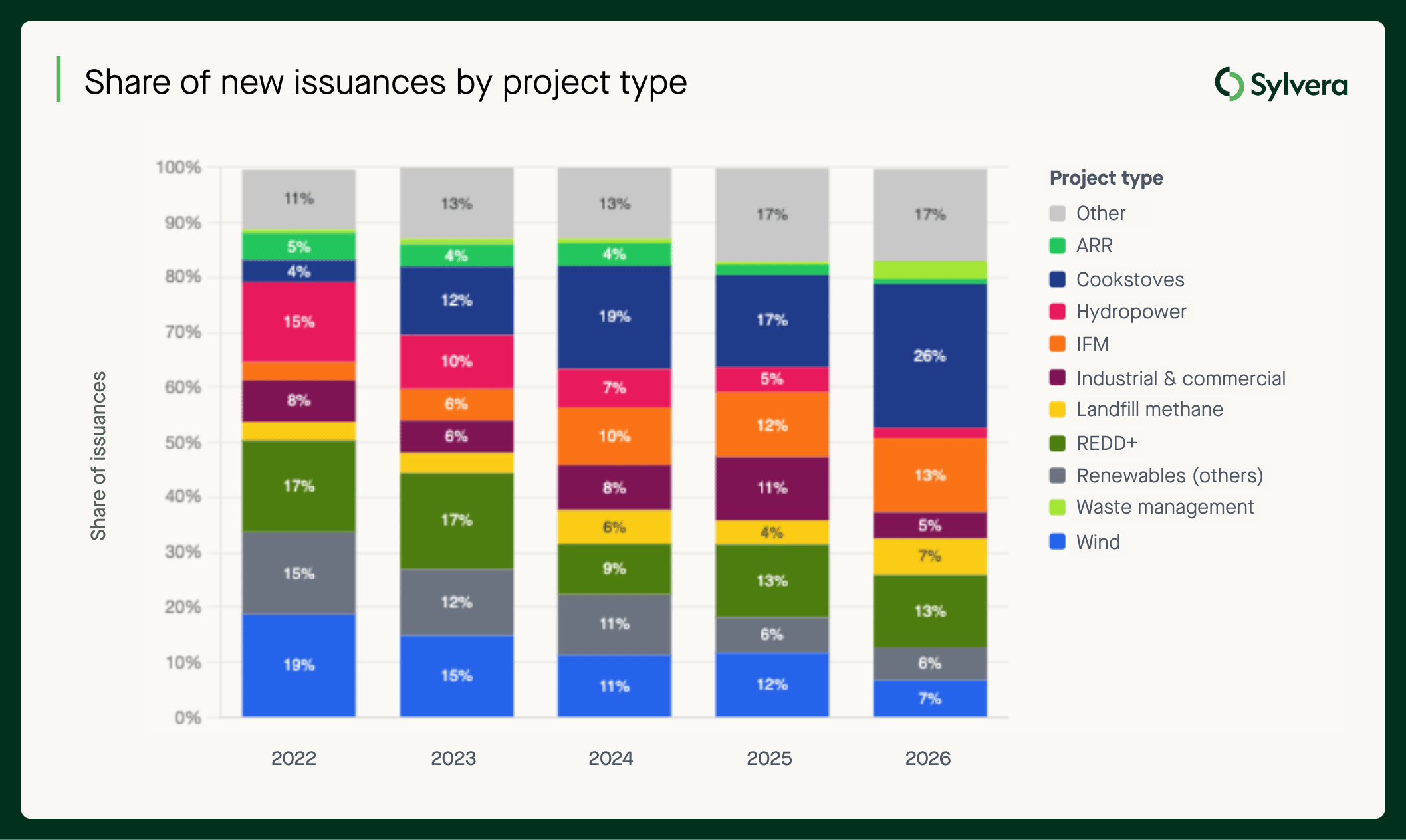 Share of new issuances by project type

Sylvera

Share of issuances

100%
90%
80%
70%
60%
50%
40%
30%
20%
10%
0%

11%
5%
4%
15%
8%
17%
15%
19%

13%
4%
12%
10%
6%
6%
17%
12%
15%

13%
4%
19%
7%
10%
8%
6%
9%
11%
11%

17%
17%
5%
12%
11%
4%
13%
6%
12%

17%
26%
13%
5%
7%
13%
6%
7%

2022
2023
2024
2025
2026

Project type
Other
ARR
Cookstoves
Hydropower
IFM
Industrial & commercial
Landfill methane
REDD+
Renewables (others)
Waste management
Wind